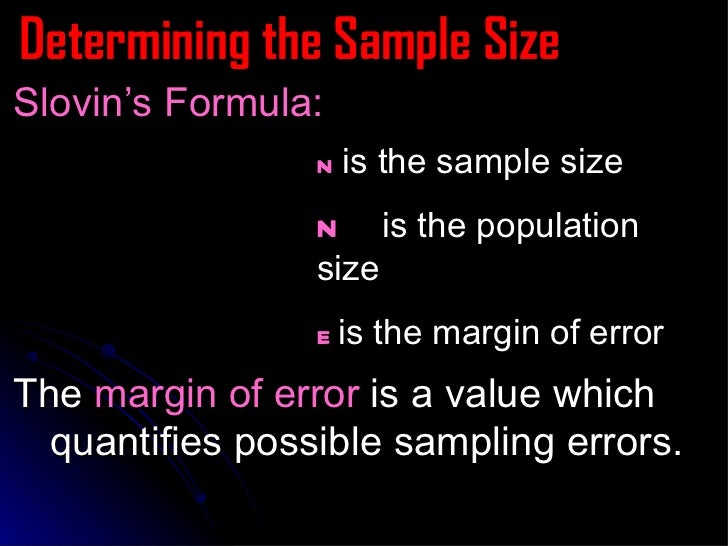 Determining the Sample Size

Slovin's Formula:

N is the sample size

N is the population size

E is the margin of error

The margin of error is a value which quantifies possible sampling errors.